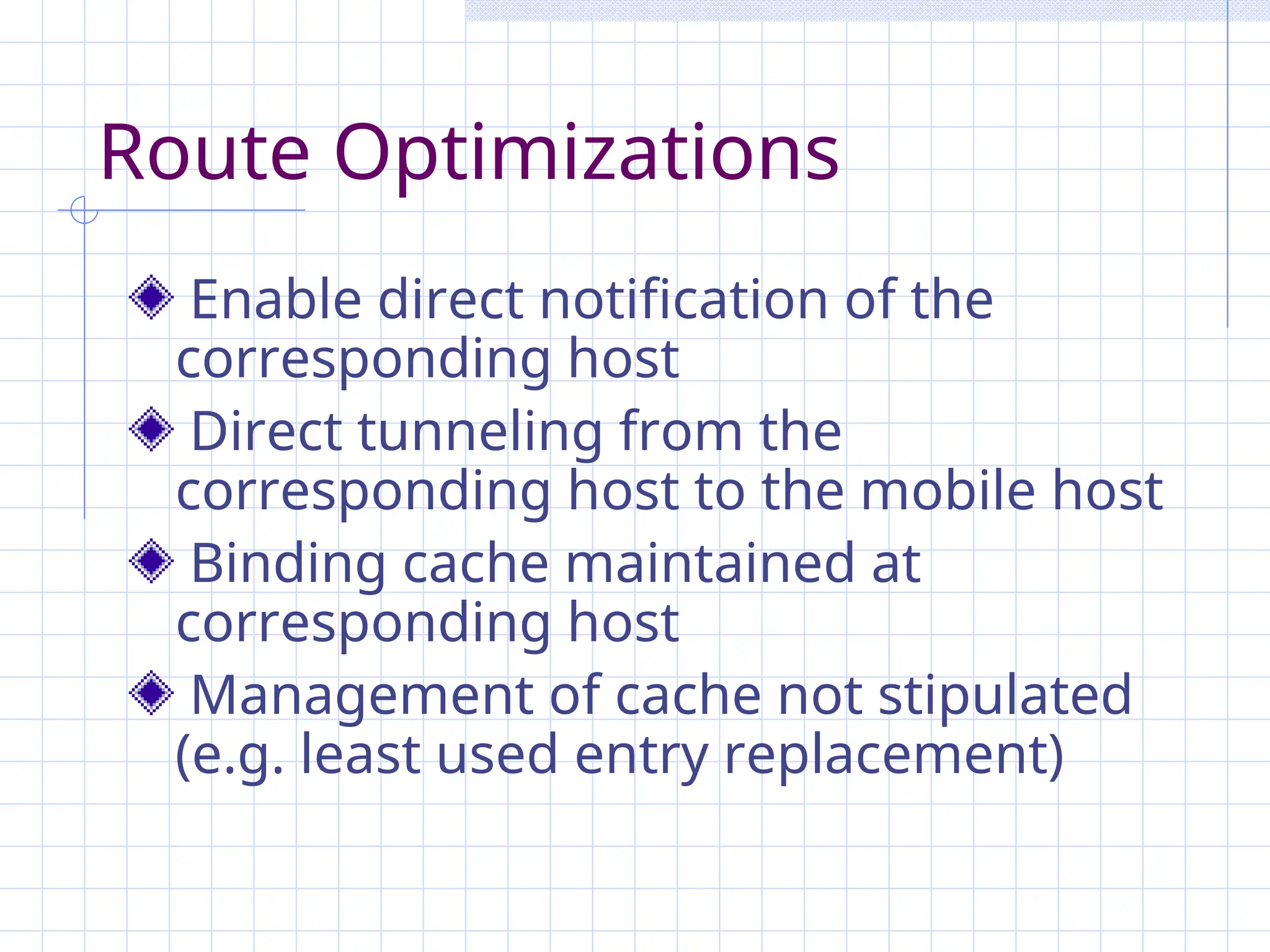 Route Optimizations

Enable direct notification of the corresponding host

Direct tunneling from the corresponding host to the mobile host

Binding cache maintained at corresponding host

Management of cache not stipulated (e.g. least used entry replacement)